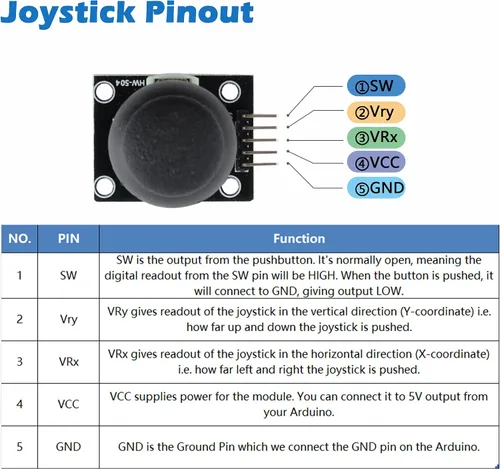 Joystick Pinout

HW-504

①SW
②Vry
③VRx
④VCC
⑤GND

| NO. | PIN | Function |
|---|---|---|
| 1 | SW | SW is the output from the pushbutton. It's normally open, meaning the digital readout from the SW pin will be HIGH. When the button is pushed, it will connect to GND, giving output LOW. |
| 2 | Vry | VRy gives readout of the joystick in the vertical direction (Y-coordinate) i.e. how far up and down the joystick is pushed. |
| 3 | VRx | VRx gives readout of the joystick in the horizontal direction (X-coordinate) i.e. how far left and right the joystick is pushed. |
| 4 | VCC | VCC supplies power for the module. You can connect it to 5V output from your Arduino. |
| 5 | GND | GND is the Ground Pin which we connect the GND pin on the Arduino. |